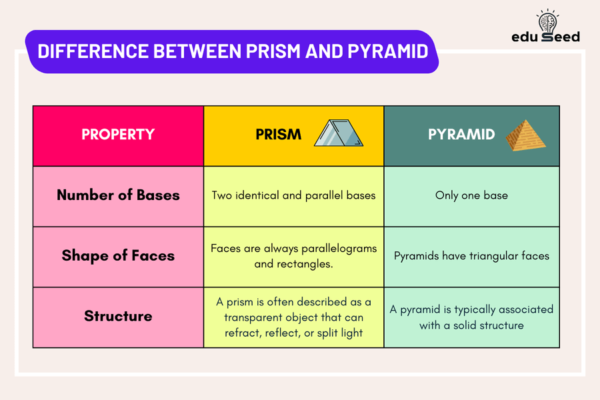 DIFFERENCE BETWEEN PRISM AND PYRAMID

edu Seed

| PROPERTY | PRISM | PYRAMID |
|---|---|---|
| Number of Bases | Two identical and parallel bases | Only one base |
| Shape of Faces | Faces are always parallelograms and rectangles. | Pyramids have triangular faces |
| Structure | A prism is often described as a transparent object that can refract, reflect, or split light | A pyramid is typically associated with a solid structure |